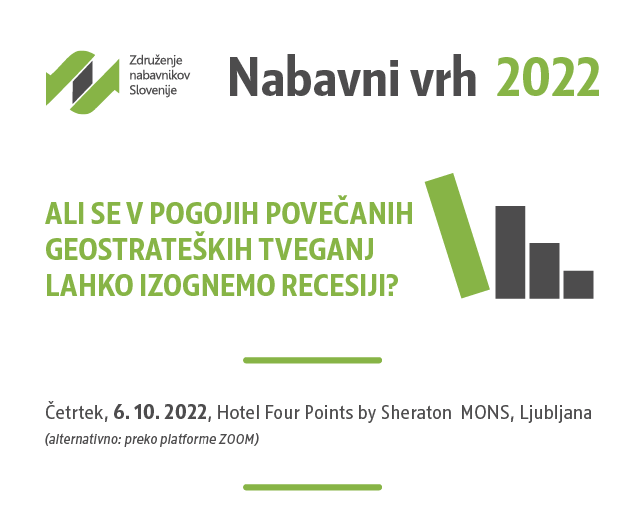 Združenje nabavnikov Slovenije

Nabavni vrh 2022

ALI SE V POGOJIH POVEČANIH GEOSTRATEŠKIH TVEGANJ LAHKO IZOGNEMO RECESIJI?

Četrtek, 6. 10. 2022, Hotel Four Points by Sheraton MONS, Ljubljana
(alternativno: preko platforme ZOOM)